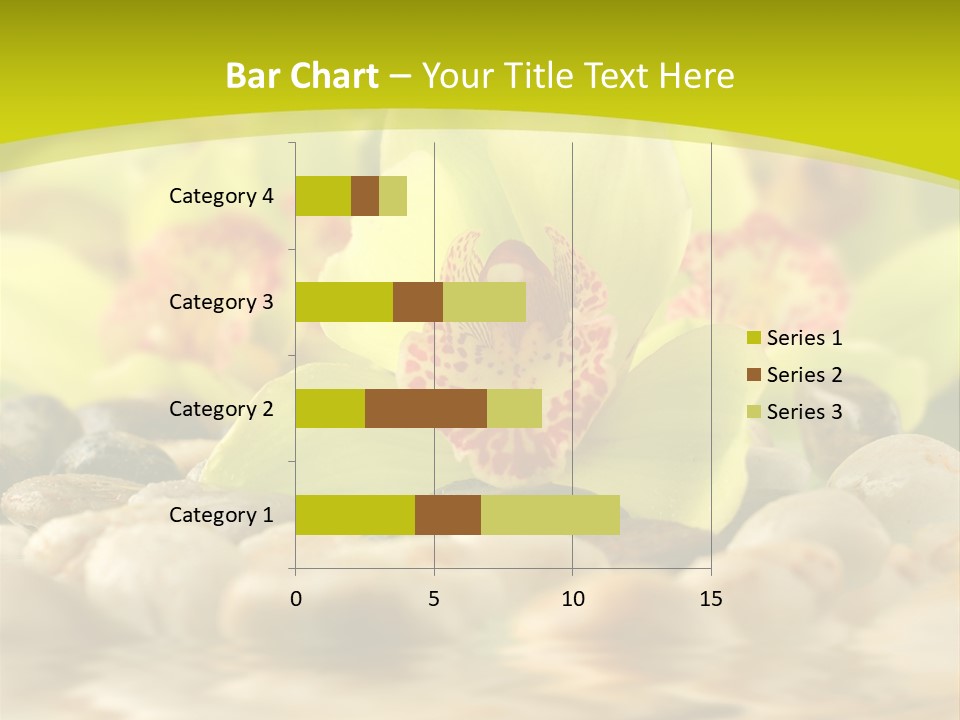 Bar Chart – Your Title Text Here

Category 4
Category 3
Category 2
Category 1

0
5
10
15

Series 1
Series 2
Series 3